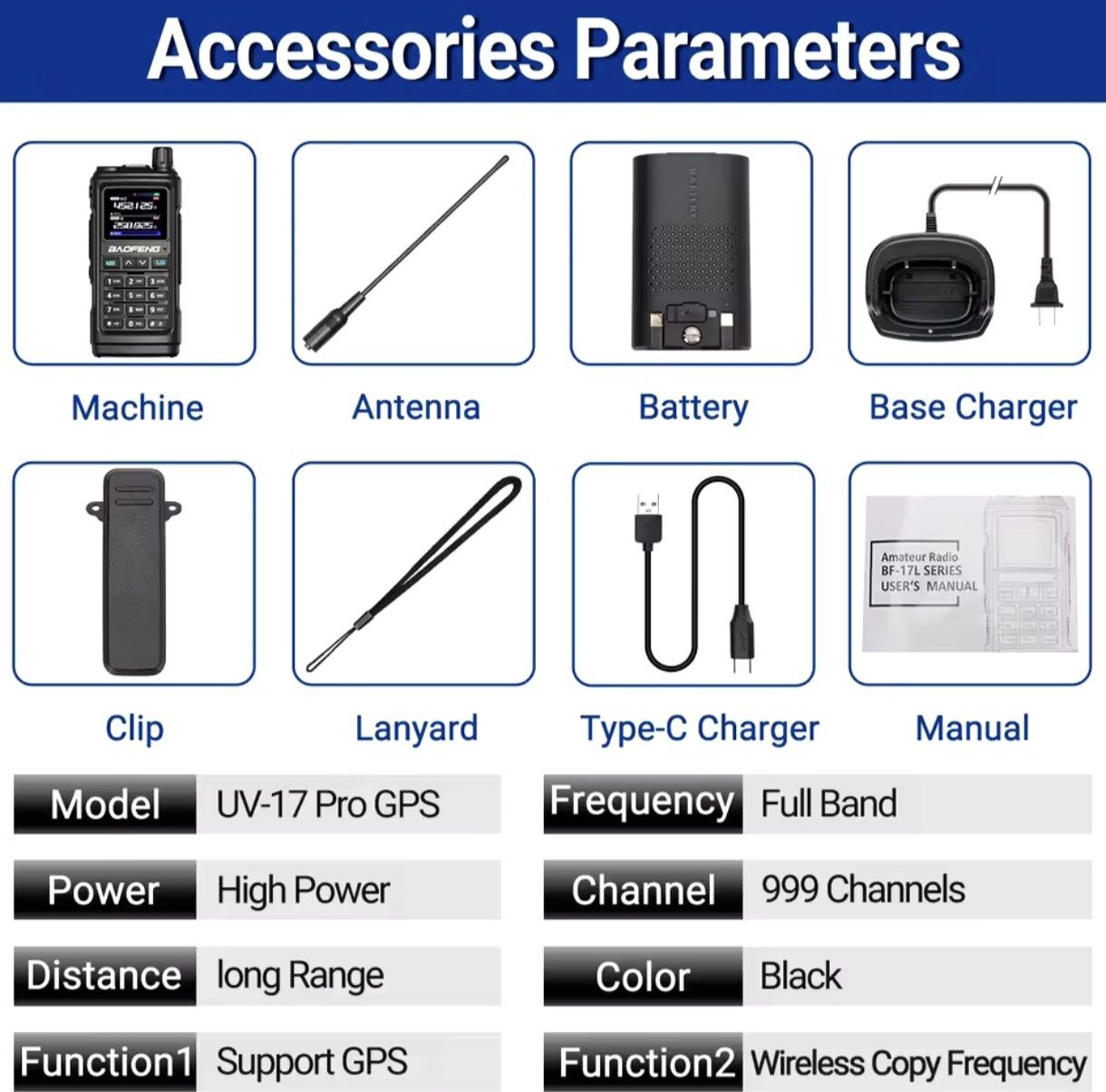 Accessories Parameters

452.125
258.925
BAOFENG

Machine

Antenna

BATTERY

Battery

Base Charger

Clip

Lanyard

Type-C Charger

Amateur Radio
BF-17L SERIES
USER'S MANUAL

Manual

| Model | UV-17 Pro GPS |
|---|---|
| Power | High Power |
| Distance | long Range |
| Function1 | Support GPS |

| Frequency | Full Band |
|---|---|
| Channel | 999 Channels |
| Color | Black |
| Function2 | Wireless Copy Frequency |